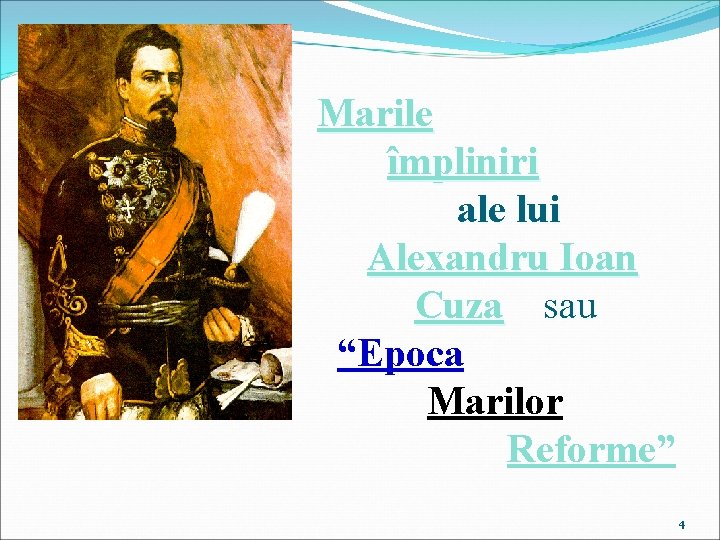 Marile împliniri ale lui Alexandru Ioan Cuza sau “Epoca Marilor Reforme”

4